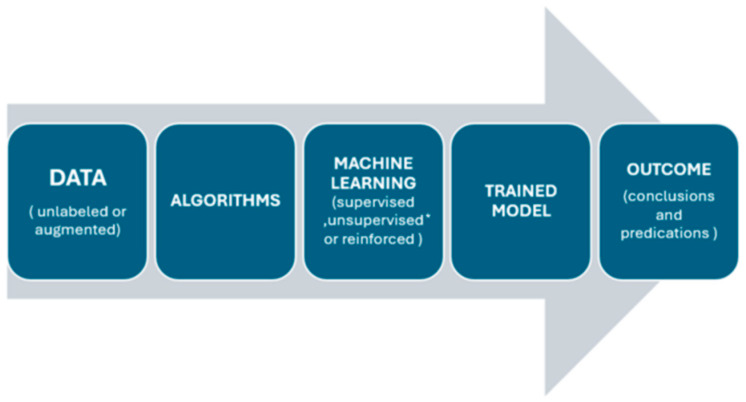 DATA
( unlabeled or augmented)

ALGORITHMS

MACHINE LEARNING
(supervised ,unsupervised* or reinforced )

TRAINED MODEL

OUTCOME
(conclusions and predications )